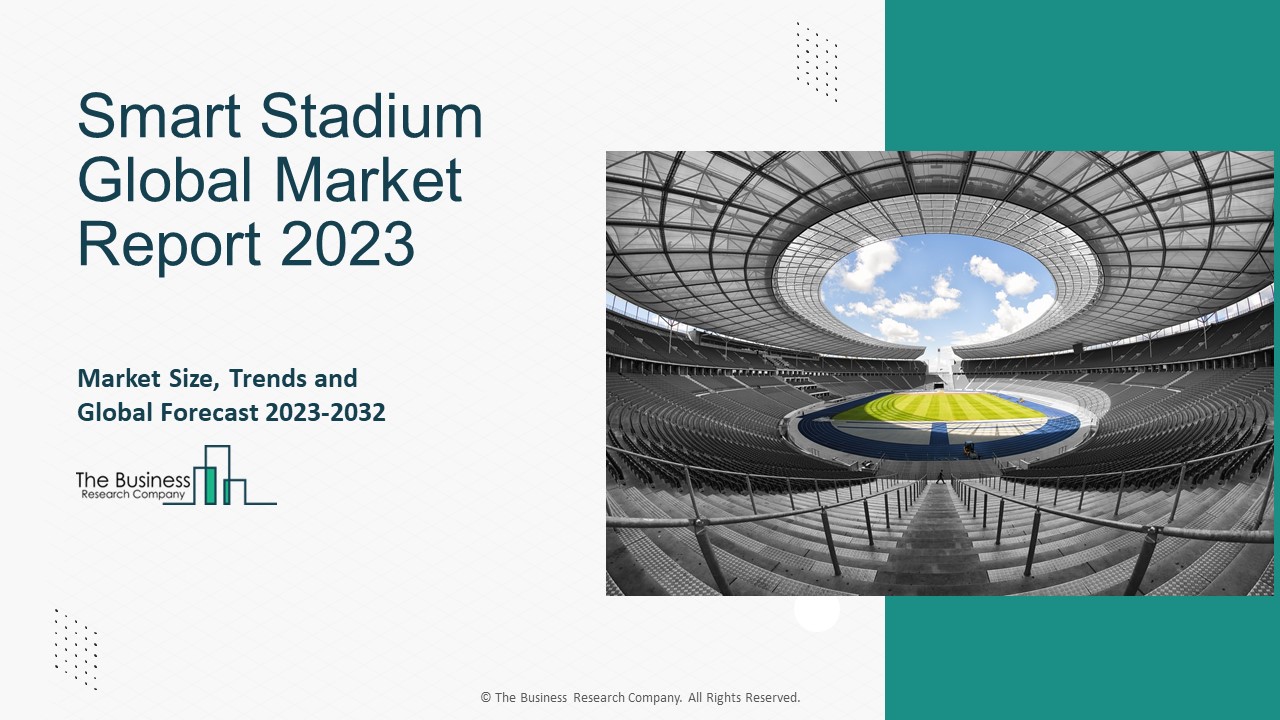 Smart Stadium Global Market Report 2023

Market Size, Trends and Global Forecast 2023-2032

The Business Research Company

© The Business Research Company. All Rights Reserved.